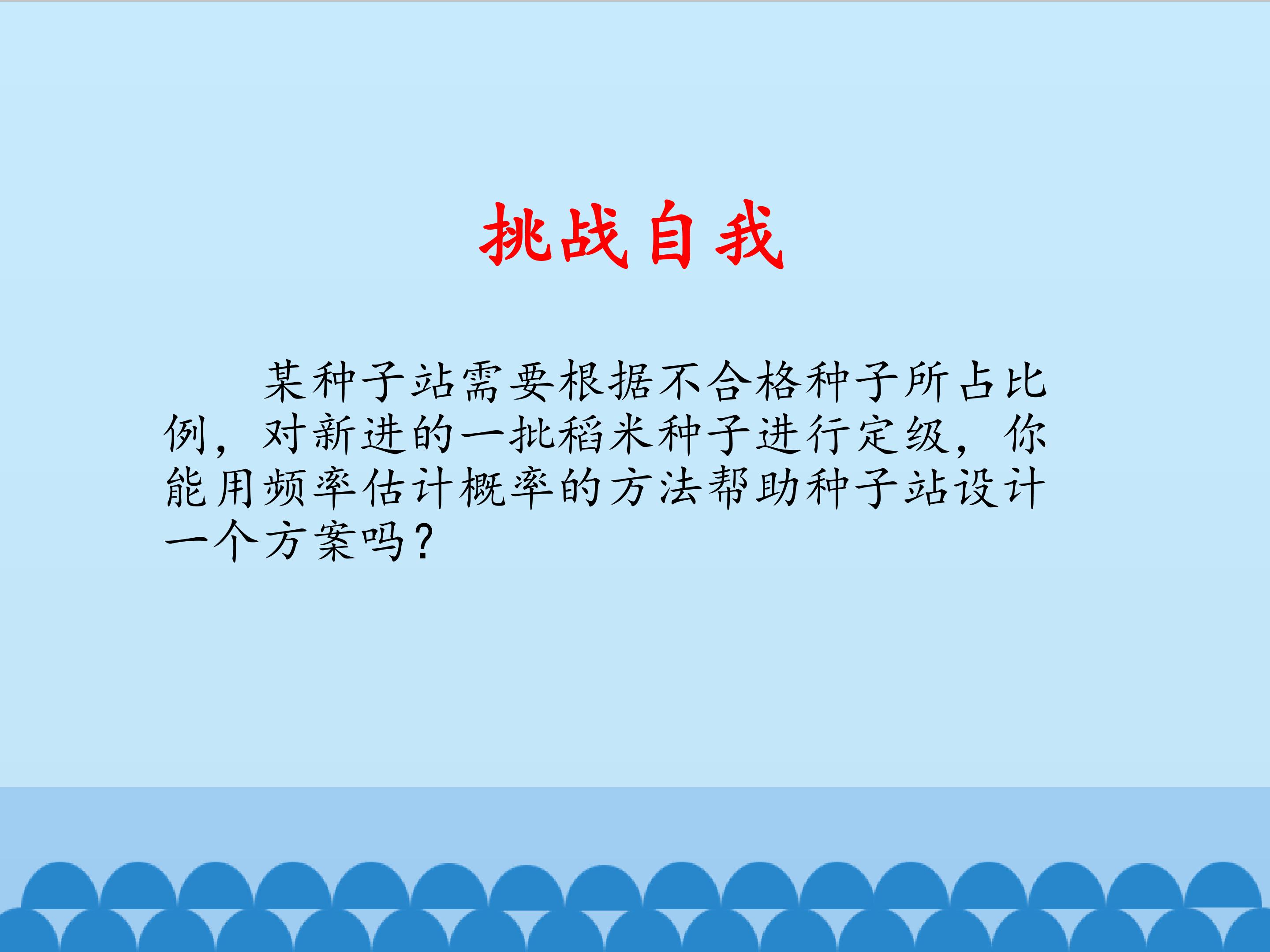 挑战自我

某种子站需要根据不合格种子所占比例，对新进的一批稻米种子进行定级，你能用频率估计概率的方法帮助种子站设计一个方案吗？